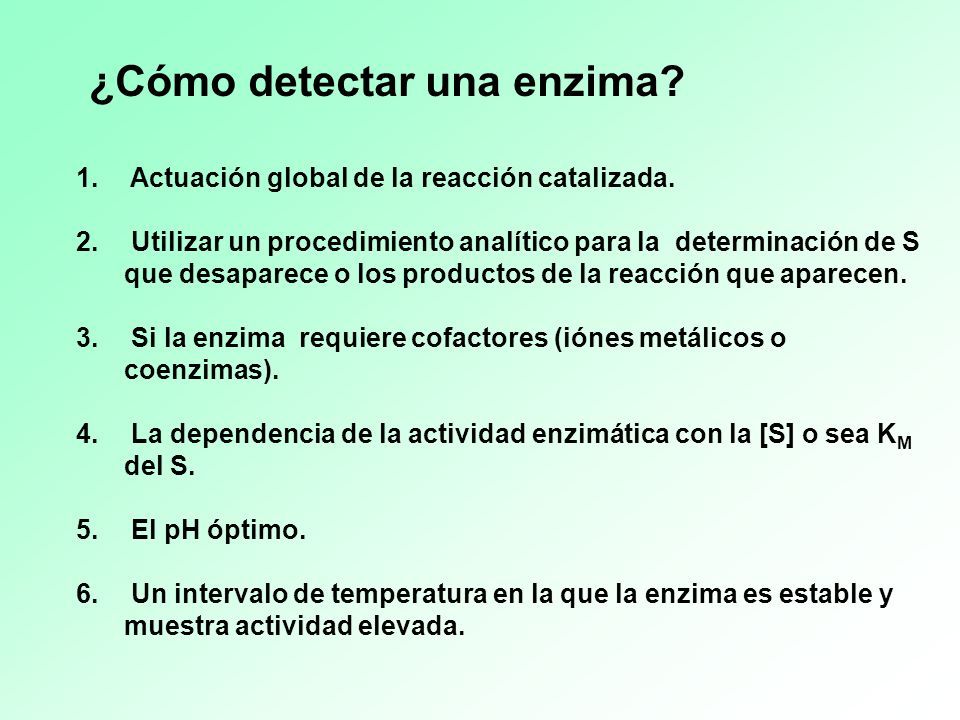 ¿Cómo detectar una enzima?

1. Actuación global de la reacción catalizada.

2. Utilizar un procedimiento analítico para la determinación de S que desaparece o los productos de la reacción que aparecen.

3. Si la enzima requiere cofactores (iónes metálicos o coenzimas).

4. La dependencia de la actividad enzimática con la [S] o sea $K_M$ del S.

5. El pH óptimo.

6. Un intervalo de temperatura en la que la enzima es estable y muestra actividad elevada.